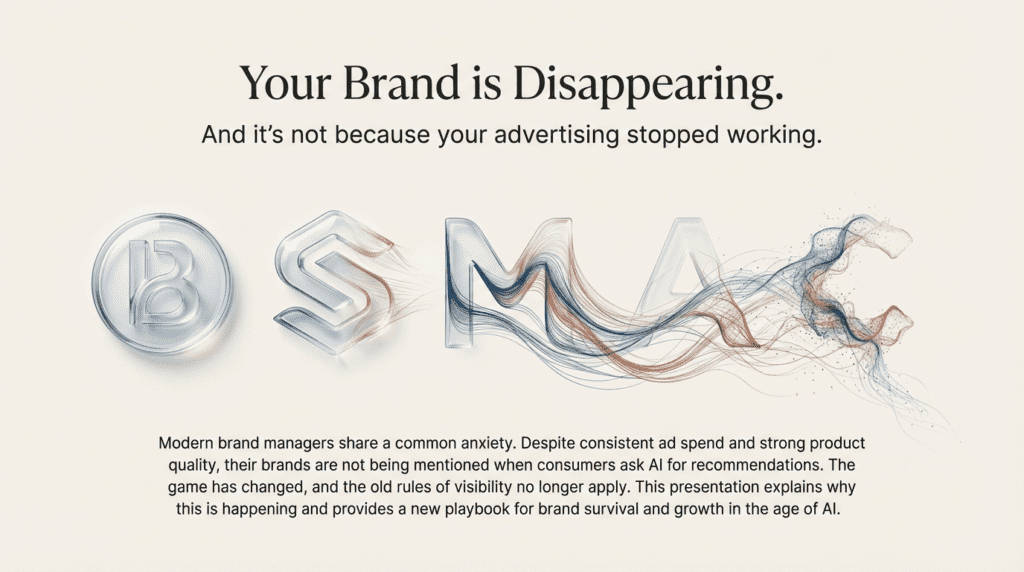 Your Brand is Disappearing.

And it's not because your advertising stopped working.

B S M A

Modern brand managers share a common anxiety. Despite consistent ad spend and strong product quality, their brands are not being mentioned when consumers ask AI for recommendations. The game has changed, and the old rules of visibility no longer apply. This presentation explains why this is happening and provides a new playbook for brand survival and growth in the age of AI.